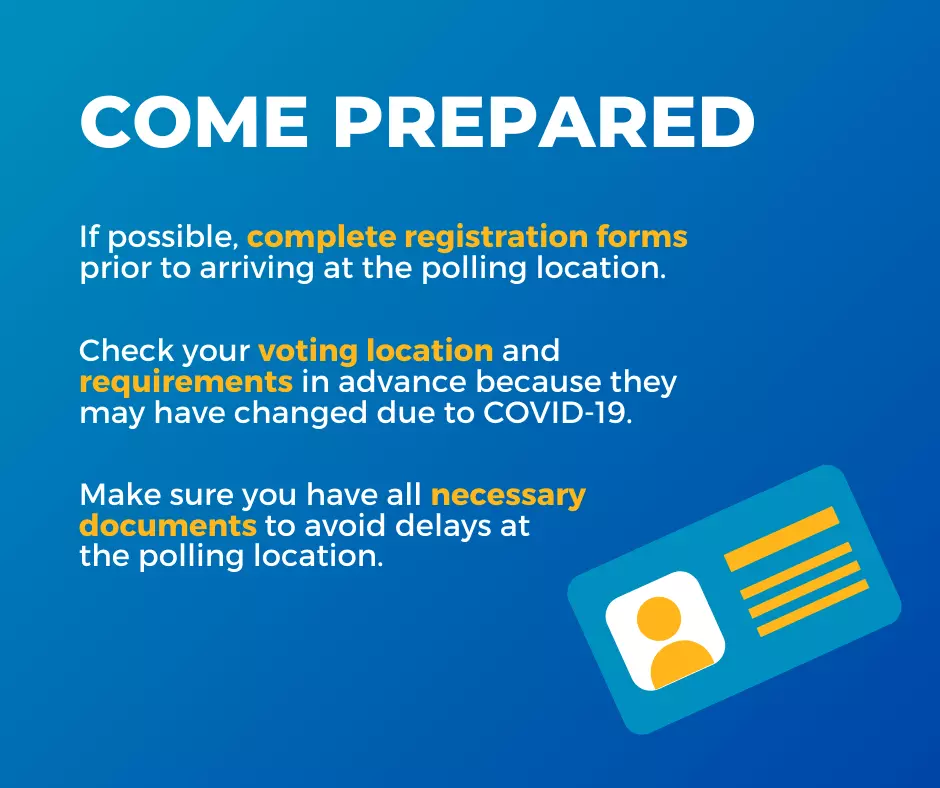 COME PREPARED

If possible, complete registration forms prior to arriving at the polling location.

Check your voting location and requirements in advance because they may have changed due to COVID-19.

Make sure you have all necessary documents to avoid delays at the polling location.